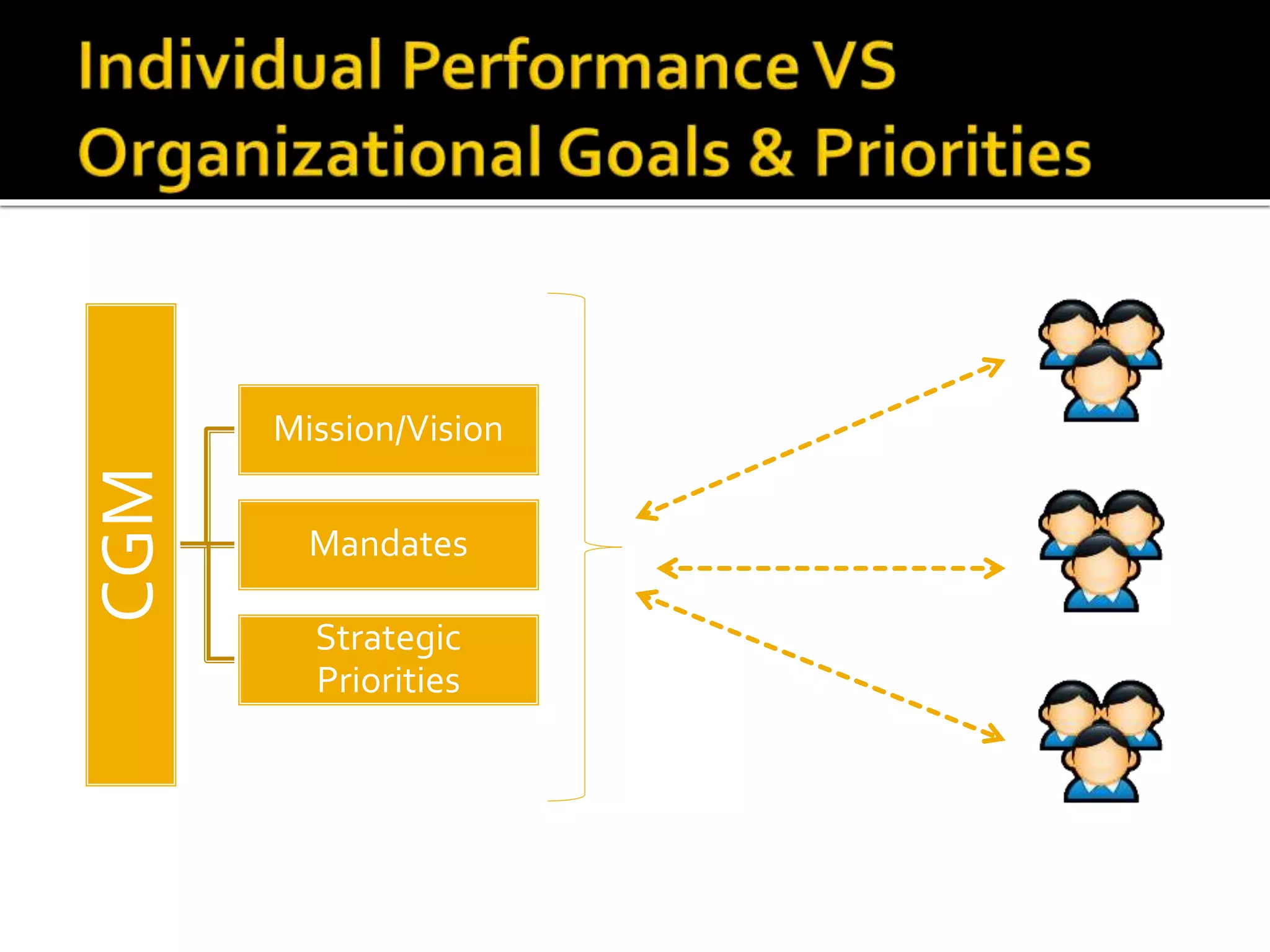 Individual Performance VS Organizational Goals & Priorities

CGM

Mission/Vision

Mandates

Strategic Priorities